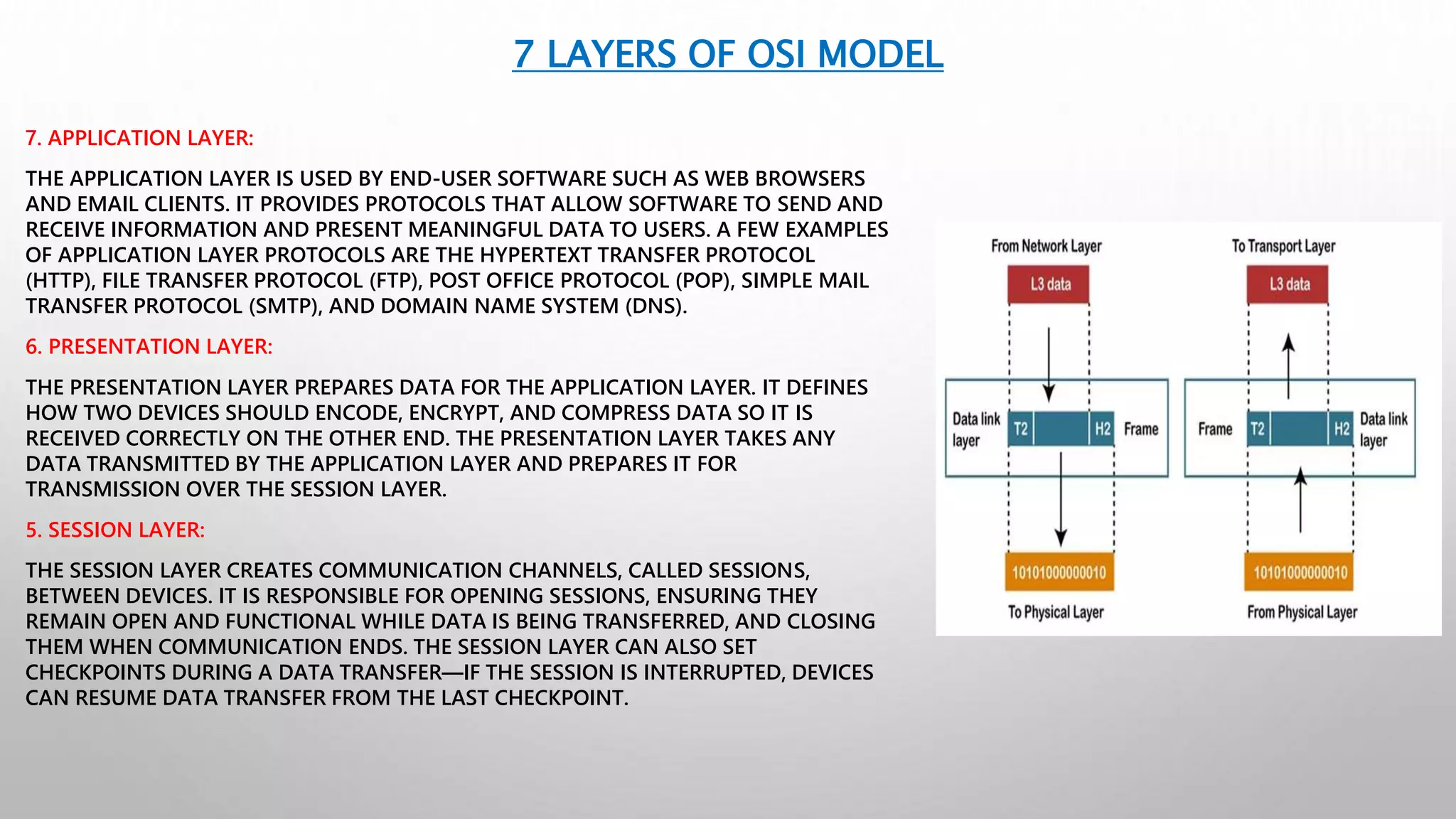 7 LAYERS OF OSI MODEL

7. APPLICATION LAYER:

THE APPLICATION LAYER IS USED BY END-USER SOFTWARE SUCH AS WEB BROWSERS AND EMAIL CLIENTS. IT PROVIDES PROTOCOLS THAT ALLOW SOFTWARE TO SEND AND RECEIVE INFORMATION AND PRESENT MEANINGFUL DATA TO USERS. A FEW EXAMPLES OF APPLICATION LAYER PROTOCOLS ARE THE HYPERTEXT TRANSFER PROTOCOL (HTTP), FILE TRANSFER PROTOCOL (FTP), POST OFFICE PROTOCOL (POP), SIMPLE MAIL TRANSFER PROTOCOL (SMTP), AND DOMAIN NAME SYSTEM (DNS).

6. PRESENTATION LAYER:

THE PRESENTATION LAYER PREPARES DATA FOR THE APPLICATION LAYER. IT DEFINES HOW TWO DEVICES SHOULD ENCODE, ENCRYPT, AND COMPRESS DATA SO IT IS RECEIVED CORRECTLY ON THE OTHER END. THE PRESENTATION LAYER TAKES ANY DATA TRANSMITTED BY THE APPLICATION LAYER AND PREPARES IT FOR TRANSMISSION OVER THE SESSION LAYER.

5. SESSION LAYER:

THE SESSION LAYER CREATES COMMUNICATION CHANNELS, CALLED SESSIONS, BETWEEN DEVICES. IT IS RESPONSIBLE FOR OPENING SESSIONS, ENSURING THEY REMAIN OPEN AND FUNCTIONAL WHILE DATA IS BEING TRANSFERRED, AND CLOSING THEM WHEN COMMUNICATION ENDS. THE SESSION LAYER CAN ALSO SET CHECKPOINTS DURING A DATA TRANSFER—IF THE SESSION IS INTERRUPTED, DEVICES CAN RESUME DATA TRANSFER FROM THE LAST CHECKPOINT.

From Network Layer
L3 data
Data link layer
T2
H2
Frame
10101000000010
To Physical Layer

To Transport Layer
L3 data
Frame
T2
H2
Data link layer
10101000000010
From Physical Layer